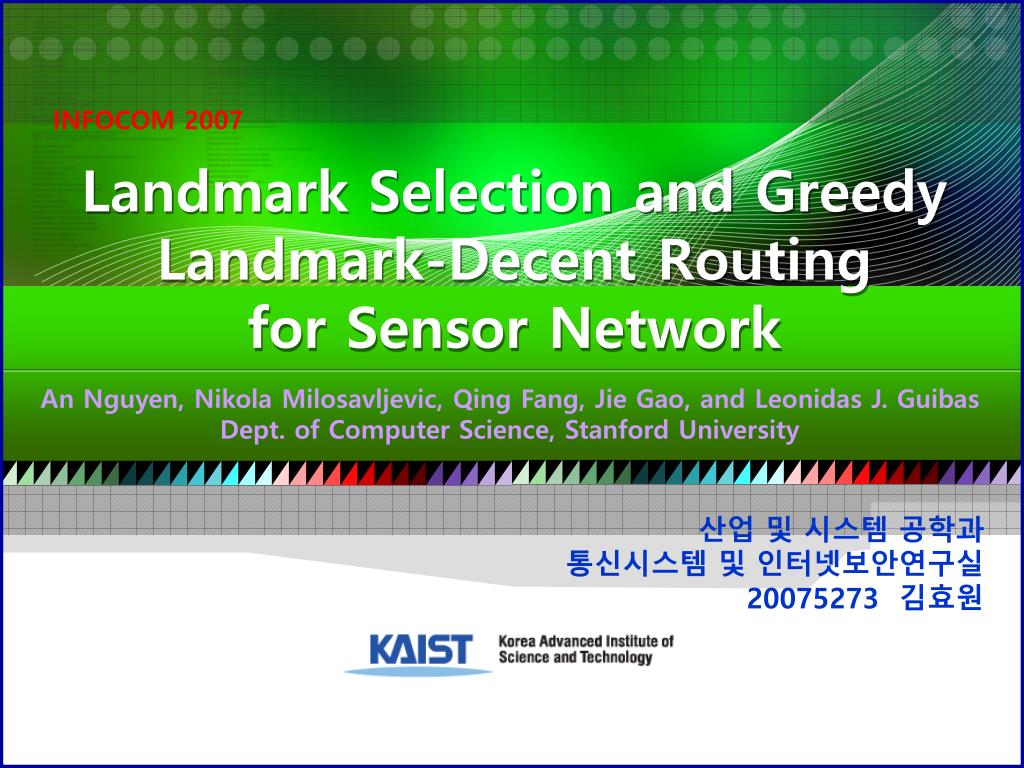 INFOCOM 2007

Landmark Selection and Greedy Landmark-Decent Routing for Sensor Network

An Nguyen, Nikola Milosavljevic, Qing Fang, Jie Gao, and Leonidas J. Guibas
Dept. of Computer Science, Stanford University

산업 및 시스템 공학과
통신시스템 및 인터넷보안연구실
20075273 김효원

KAIST Korea Advanced Institute of Science and Technology